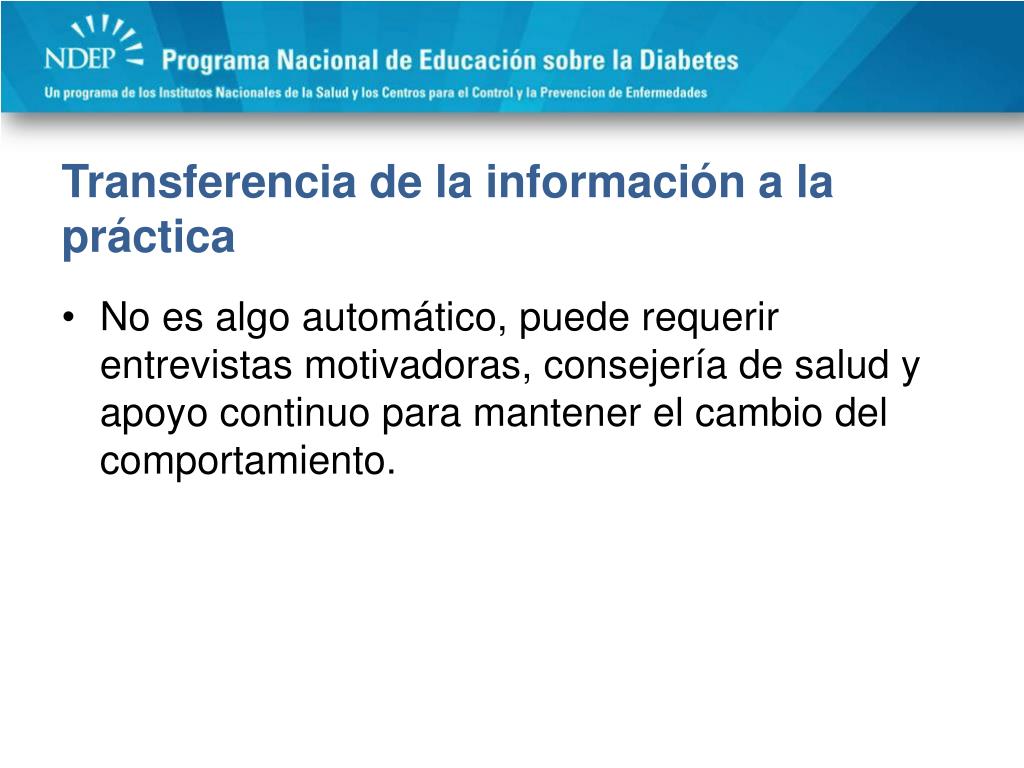 NDEP Programa Nacional de Educación sobre la Diabetes
Un programa de los Institutos Nacionales de la Salud y los Centros para el Control y la Prevencion de Enfermedades

Transferencia de la información a la práctica

• No es algo automático, puede requerir entrevistas motivadoras, consejería de salud y apoyo continuo para mantener el cambio del comportamiento.